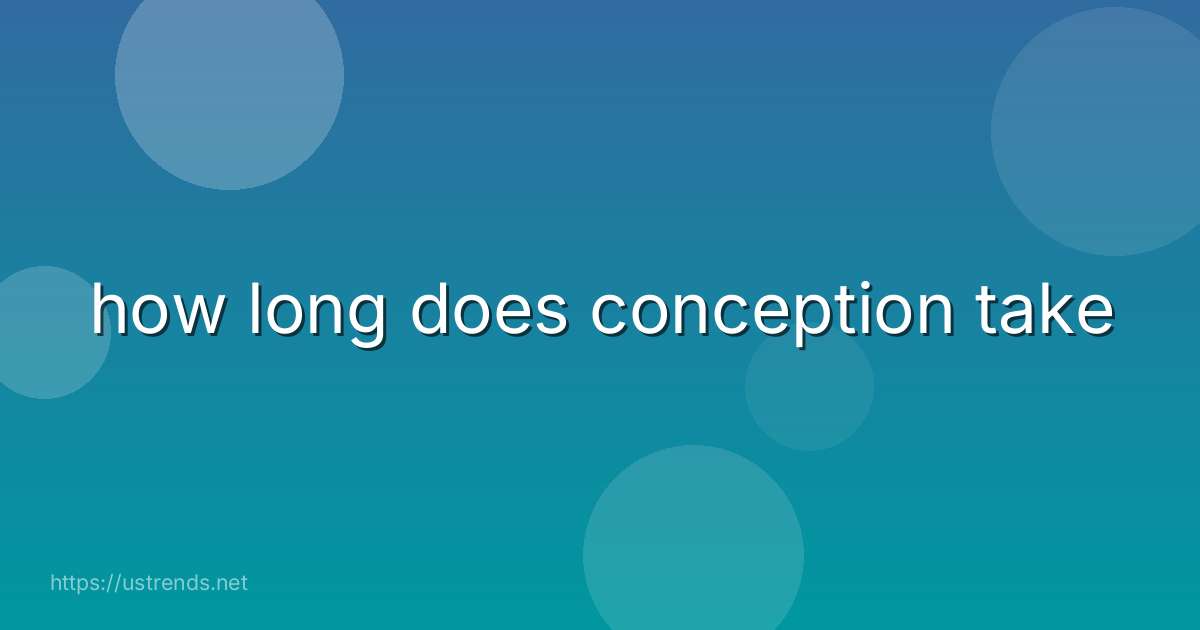 how long does conception take

https://ustrends.net